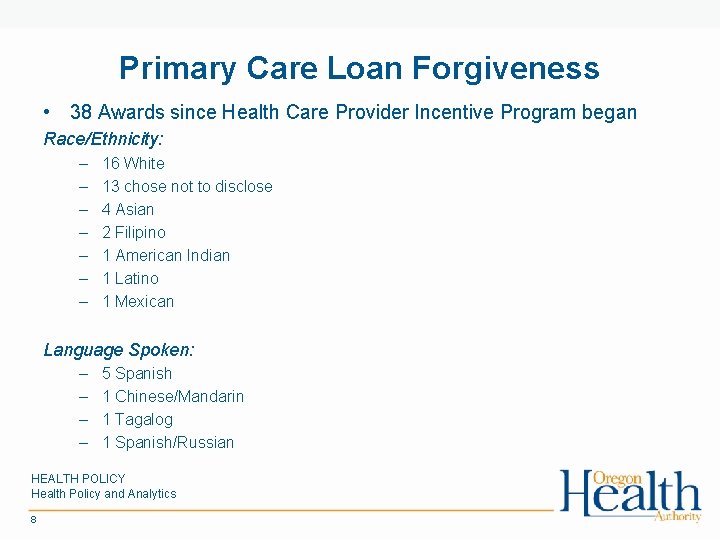 Primary Care Loan Forgiveness

• 38 Awards since Health Care Provider Incentive Program began

Race/Ethnicity:

– 16 White
– 13 chose not to disclose
– 4 Asian
– 2 Filipino
– 1 American Indian
– 1 Latino
– 1 Mexican

Language Spoken:

– 5 Spanish
– 1 Chinese/Mandarin
– 1 Tagalog
– 1 Spanish/Russian

HEALTH POLICY
Health Policy and Analytics

8

Oregon Health Authority